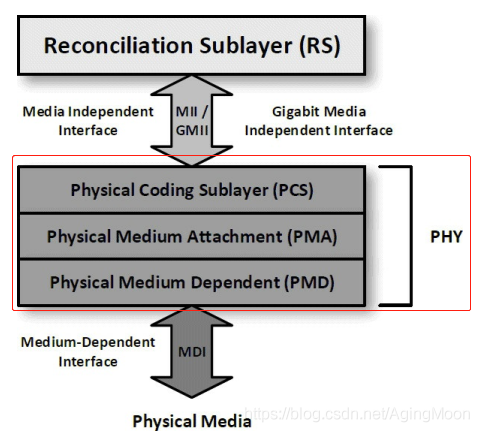 Reconciliation Sublayer (RS)

Media Independent Interface

MII / GMII

Gigabit Media Independent Interface

Physical Coding Sublayer (PCS)

Physical Medium Attachment (PMA)

Physical Medium Dependent (PMD)

PHY

Medium-Dependent Interface

MDI

Physical Media

https://blog.csdn.net/AgingMoon